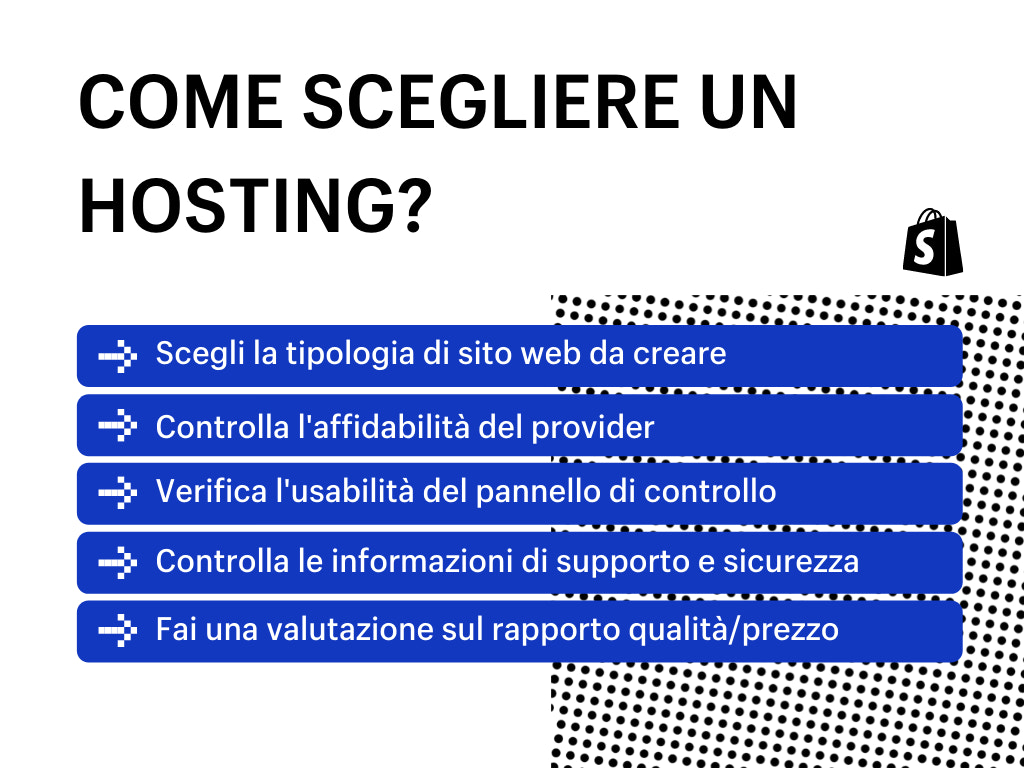 COME SCEGLIERE UN HOSTING?

Scegli la tipologia di sito web da creare

Controlla l'affidabilità del provider

Verifica l'usabilità del pannello di controllo

Controlla le informazioni di supporto e sicurezza

Fai una valutazione sul rapporto qualità/prezzo